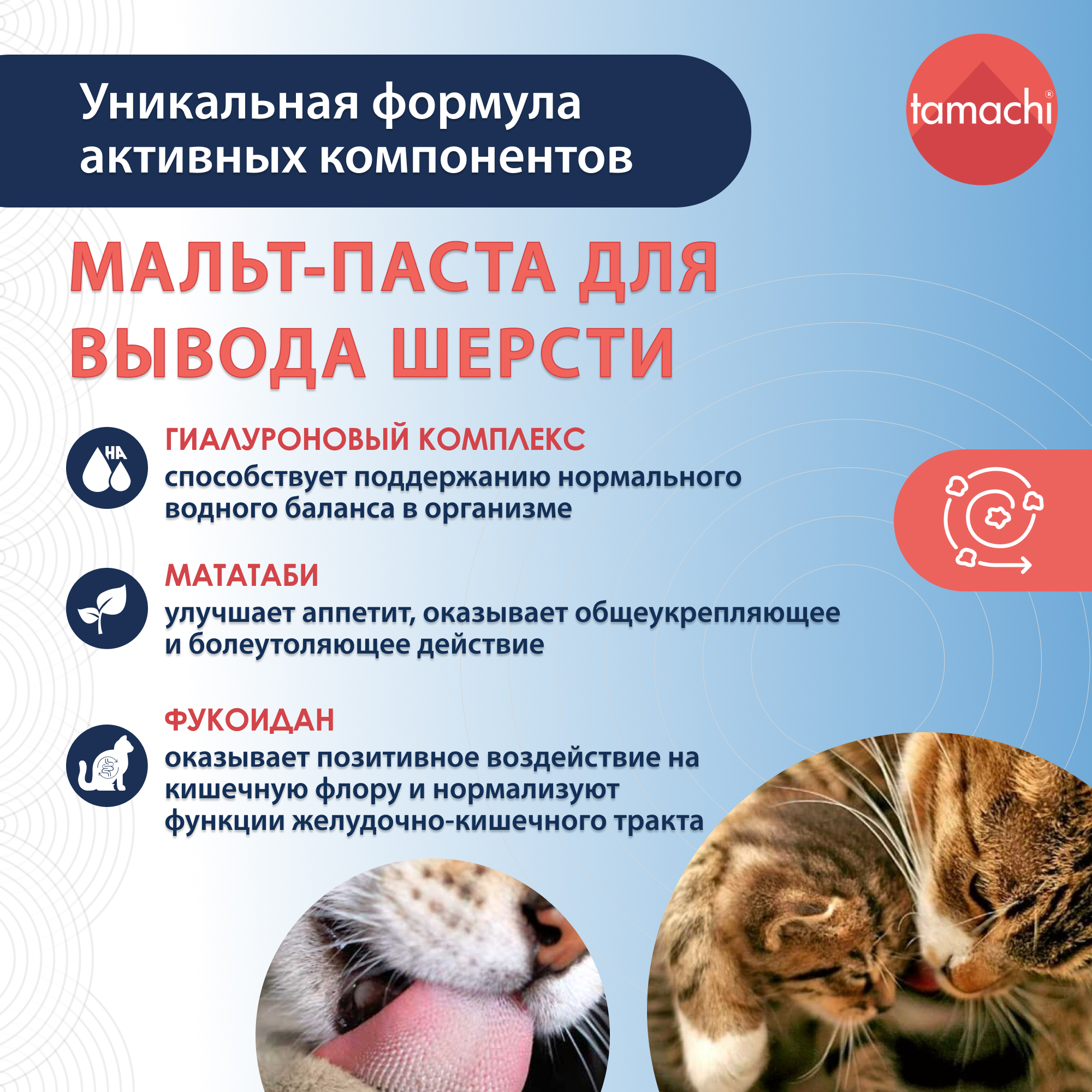 Уникальная формула активных компонентов

tamachi®

МАЛЬТ-ПАСТА ДЛЯ ВЫВОДА ШЕРСТИ

HA

ГИАЛУРОНОВЫЙ КОМПЛЕКС
способствует поддержанию нормального водного баланса в организме

МАТАТАБИ
улучшает аппетит, оказывает общеукрепляющее и болеутоляющее действие

ФУКОИДАН
оказывает позитивное воздействие на кишечную флору и нормализуют функции желудочно-кишечного тракта